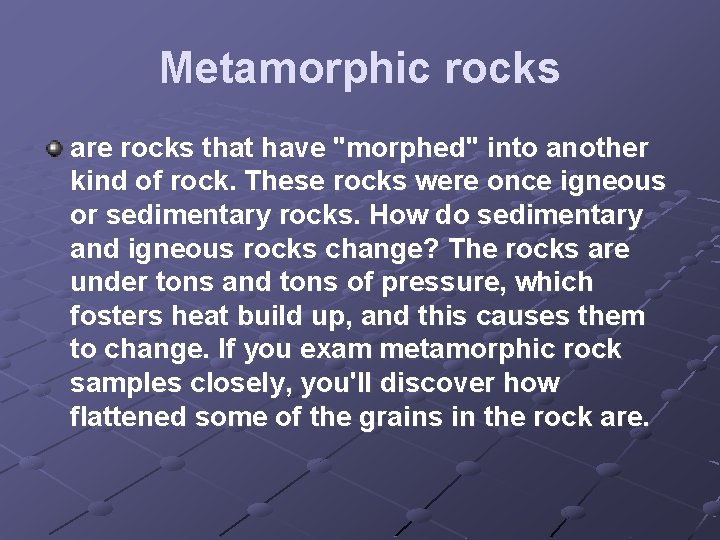 Metamorphic rocks

are rocks that have "morphed" into another kind of rock. These rocks were once igneous or sedimentary rocks. How do sedimentary and igneous rocks change? The rocks are under tons and tons of pressure, which fosters heat build up, and this causes them to change. If you exam metamorphic rock samples closely, you'll discover how flattened some of the grains in the rock are.